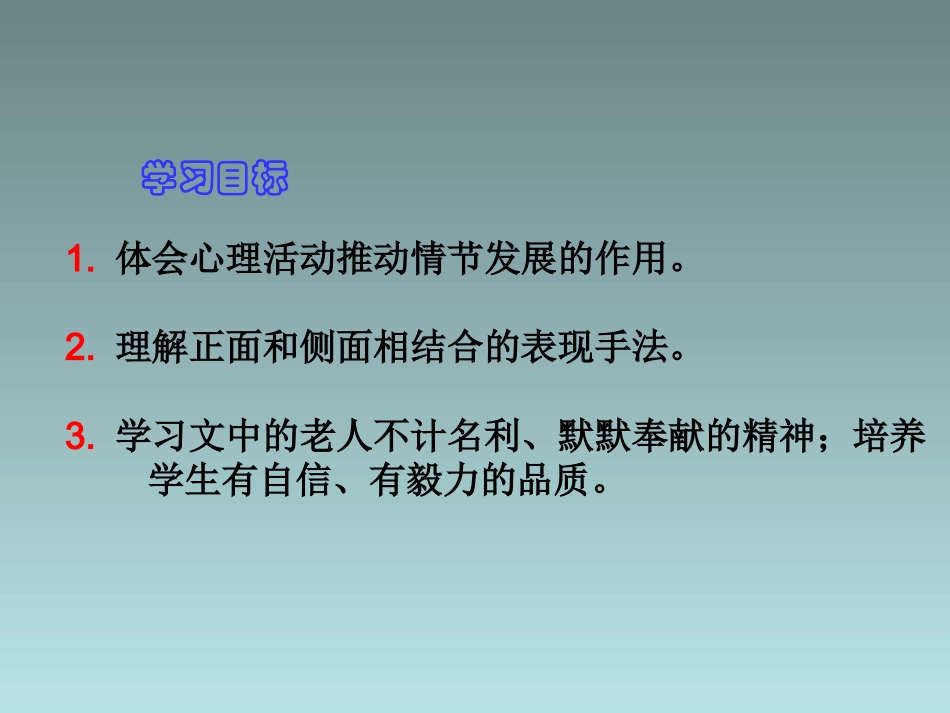 学习目标

1. 体会心理活动推动情节发展的作用。

2. 理解正面和侧面相结合的表现手法。

3. 学习文中的老人不计名利、默默奉献的精神；培养学生有自信、有毅力的品质。